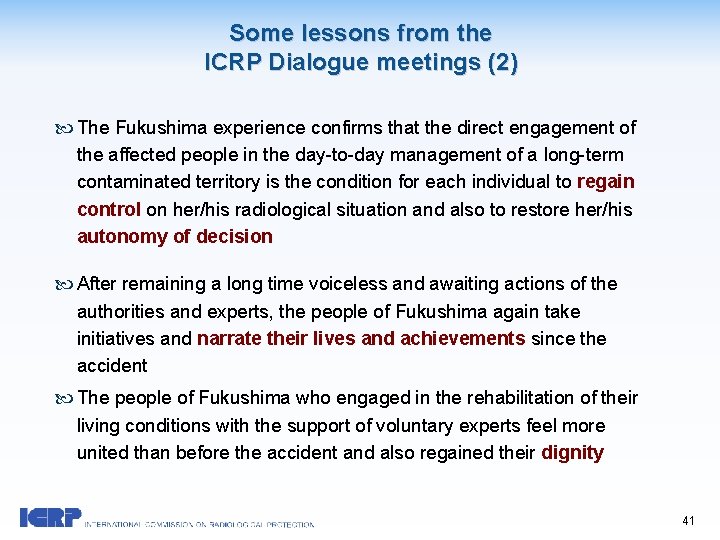 Some lessons from the
ICRP Dialogue meetings (2)

The Fukushima experience confirms that the direct engagement of the affected people in the day-to-day management of a long-term contaminated territory is the condition for each individual to regain control on her/his radiological situation and also to restore her/his autonomy of decision

After remaining a long time voiceless and awaiting actions of the authorities and experts, the people of Fukushima again take initiatives and narrate their lives and achievements since the accident

The people of Fukushima who engaged in the rehabilitation of their living conditions with the support of voluntary experts feel more united than before the accident and also regained their dignity

ICRP INTERNATIONAL COMMISSION ON RADIOLOGICAL PROTECTION

41